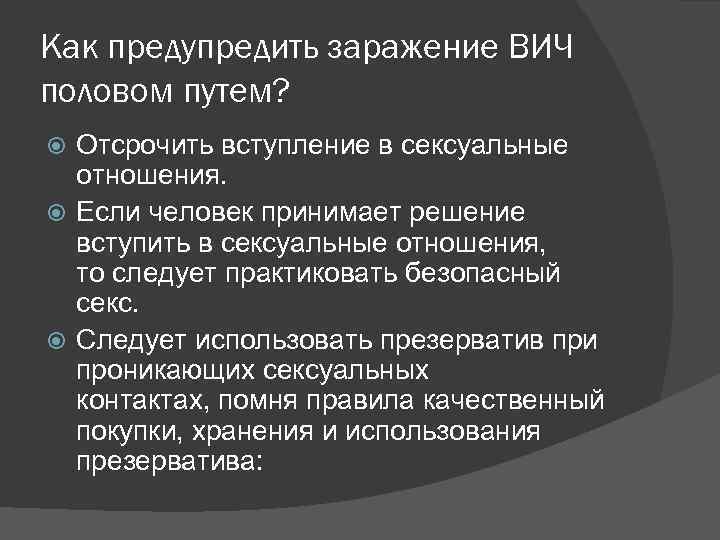 Как предупредить заражение ВИЧ половом путем?

Отсрочить вступление в сексуальные отношения.

Если человек принимает решение вступить в сексуальные отношения, то следует практиковать безопасный секс.

Следует использовать презерватив при проникающих сексуальных контактах, помня правила качественный покупки, хранения и использования презерватива: